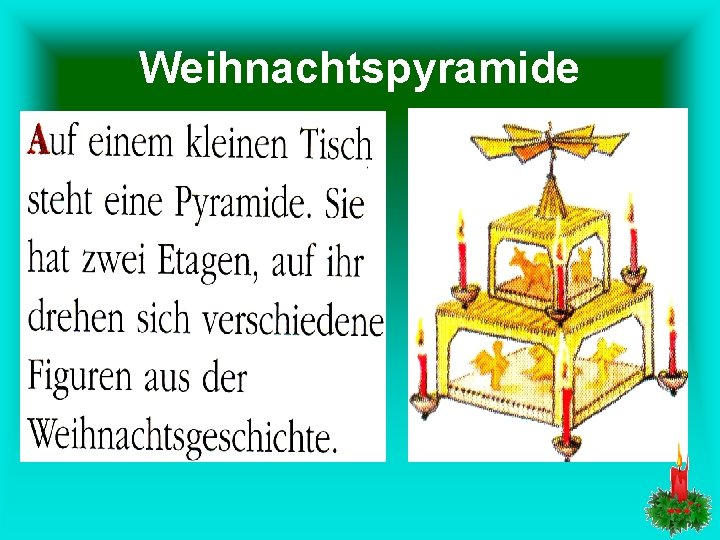 Weihnachtspyramide

Auf einem kleinen Tisch steht eine Pyramide. Sie hat zwei Etagen, auf ihr drehen sich verschiedene Figuren aus der Weihnachtsgeschichte.